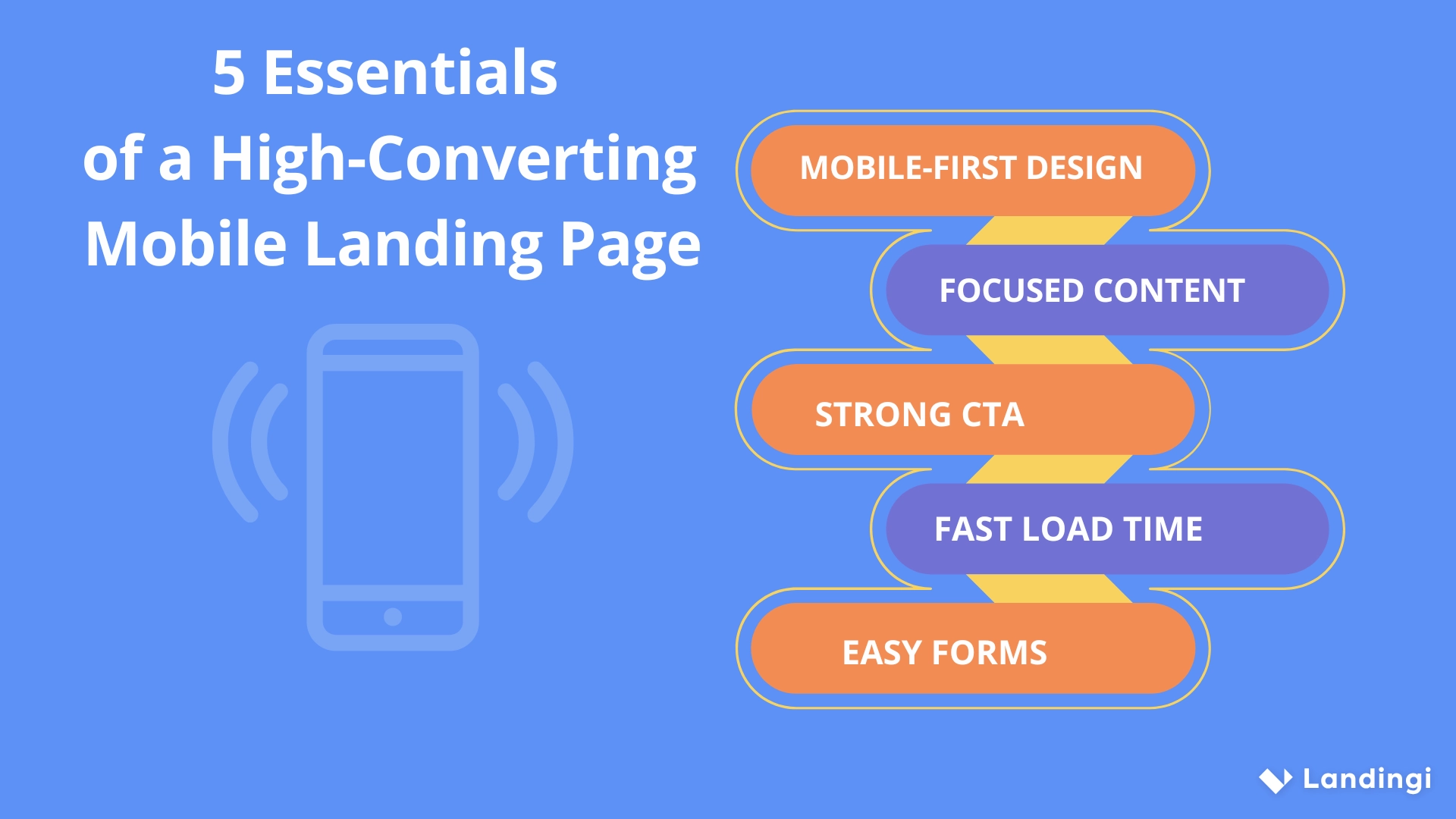 5 Essentials
of a High-Converting
Mobile Landing Page

MOBILE-FIRST DESIGN

FOCUSED CONTENT

STRONG CTA

FAST LOAD TIME

EASY FORMS

Landingi